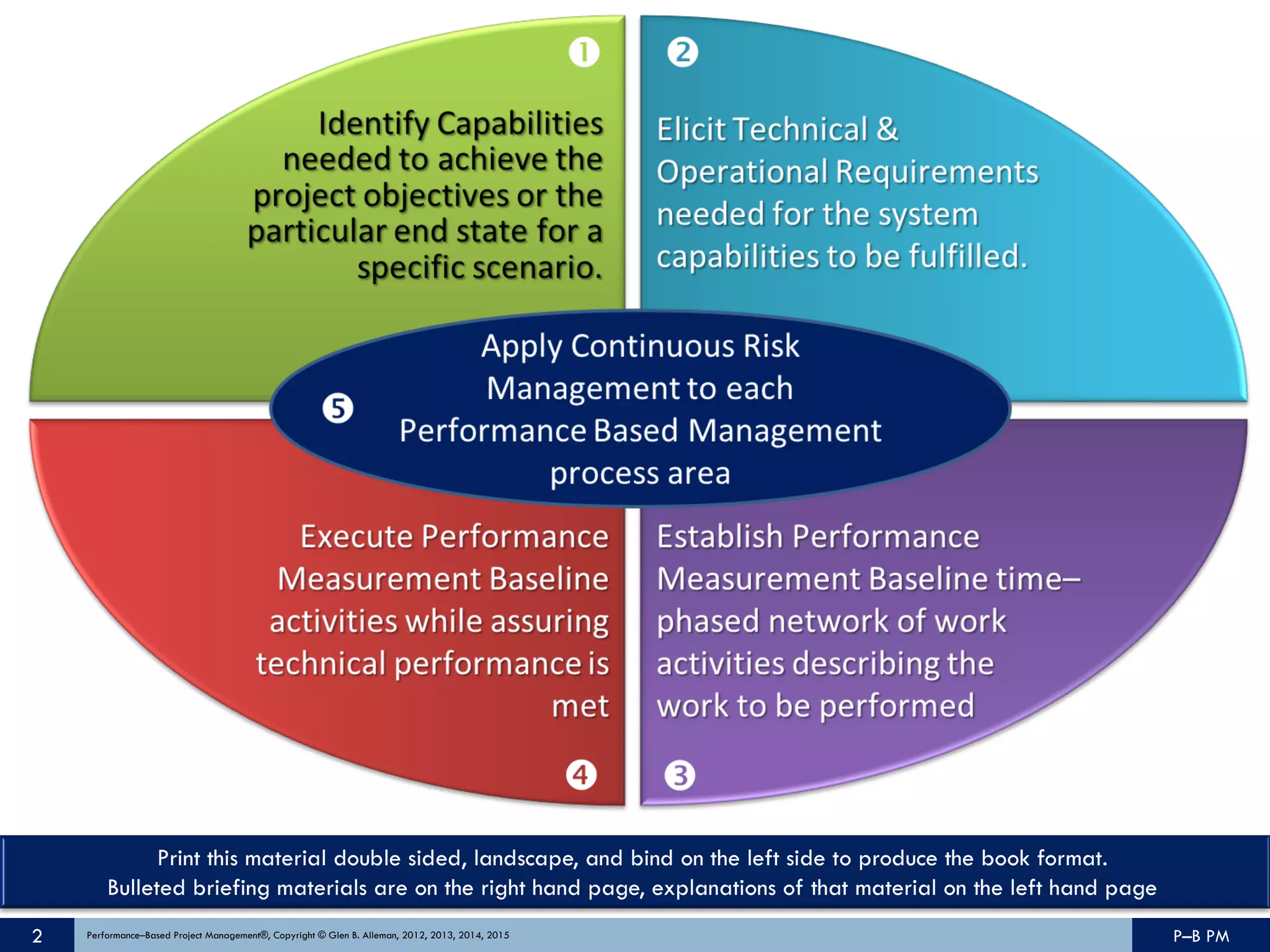 1

Identify Capabilities needed to achieve the project objectives or the particular end state for a specific scenario.

2

Elicit Technical & Operational Requirements needed for the system capabilities to be fulfilled.

5

Apply Continuous Risk Management to each Performance Based Management process area

Execute Performance Measurement Baseline activities while assuring technical performance is met

4

Establish Performance Measurement Baseline time–phased network of work activities describing the work to be performed

3

Print this material double sided, landscape, and bind on the left side to produce the book format.
Bulleted briefing materials are on the right hand page, explanations of that material on the left hand page

2

Performance–Based Project Management®, Copyright © Glen B. Alleman, 2012, 2013, 2014, 2015

P–B PM